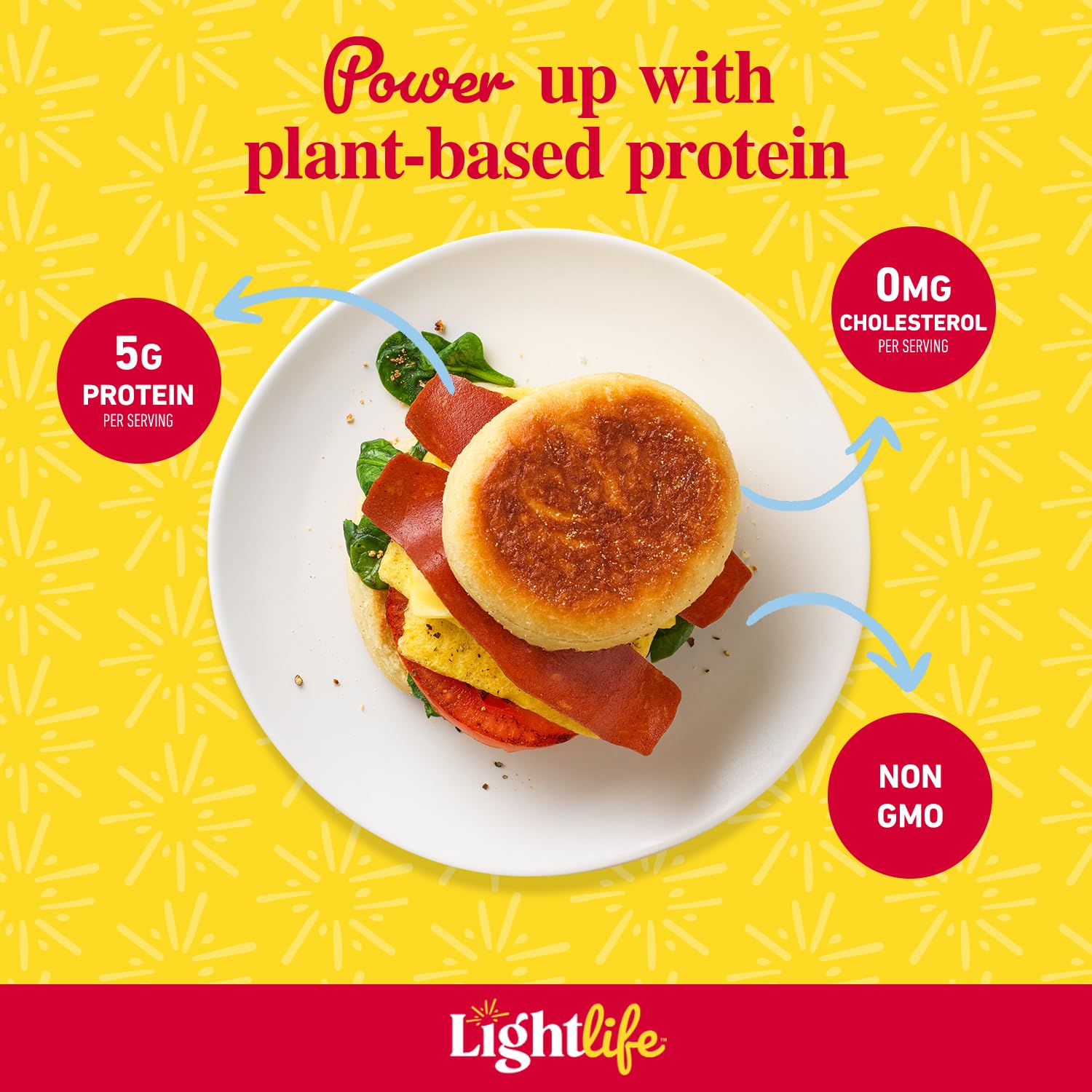 Power up with plant-based protein

5G PROTEIN PER SERVING

0MG CHOLESTEROL PER SERVING

NON GMO

Lightlife